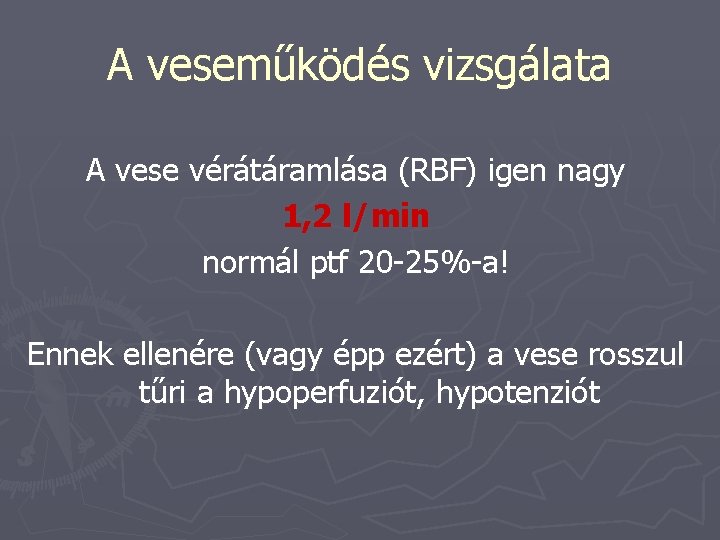 A veseműködés vizsgálata

A vese vérátáramlása (RBF) igen nagy

1,2 l/min

normál ptf 20-25%-a!

Ennek ellenére (vagy épp ezért) a vese rosszul tűri a hypoperfuziót, hypotenziót